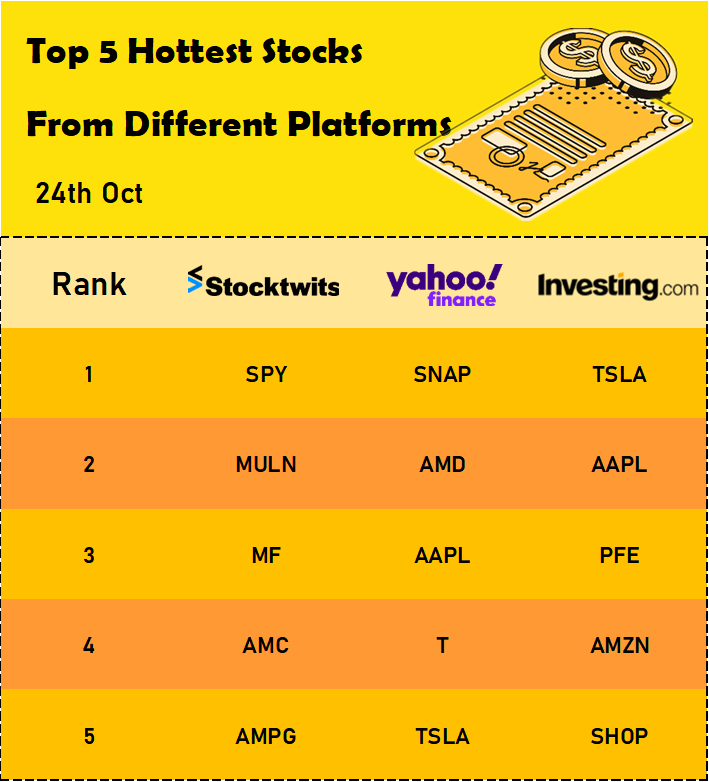 Top 5 Hottest Stocks

From Different Platforms

24th Oct

| Rank | Stocktwits | yahoo! finance | Investing.com |
|---|---|---|---|
| 1 | SPY | SNAP | TSLA |
| 2 | MULN | AMD | AAPL |
| 3 | MF | AAPL | PFE |
| 4 | AMC | T | AMZN |
| 5 | AMPG | TSLA | SHOP |